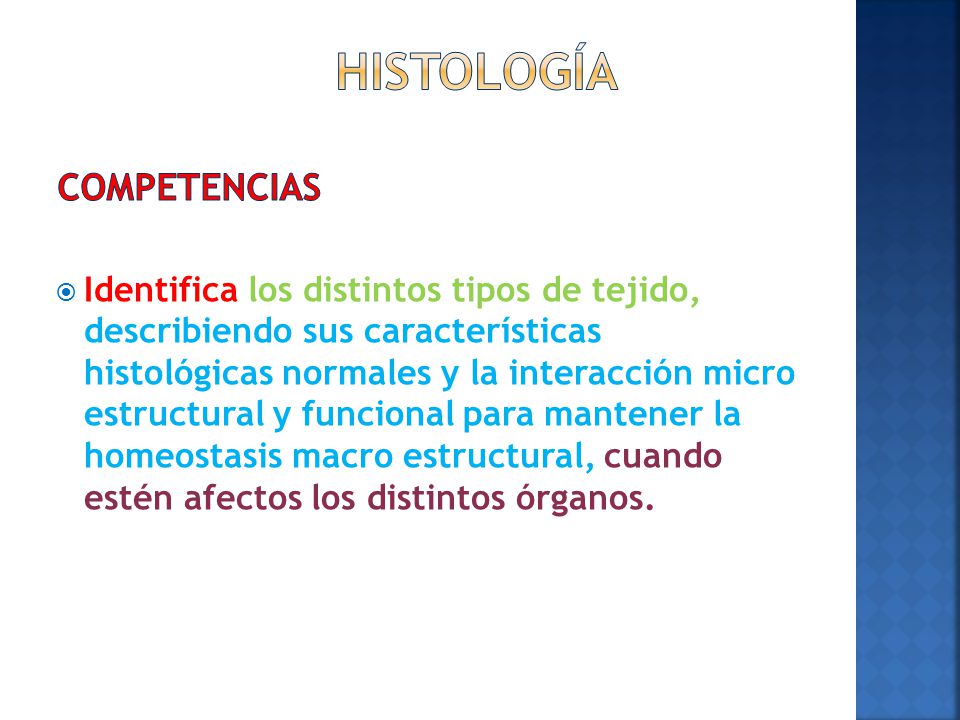 HISTOLOGÍA

COMPETENCIAS

Identifica los distintos tipos de tejido, describiendo sus características histológicas normales y la interacción micro estructural y funcional para mantener la homeostasis macro estructural, cuando estén afectos los distintos órganos.